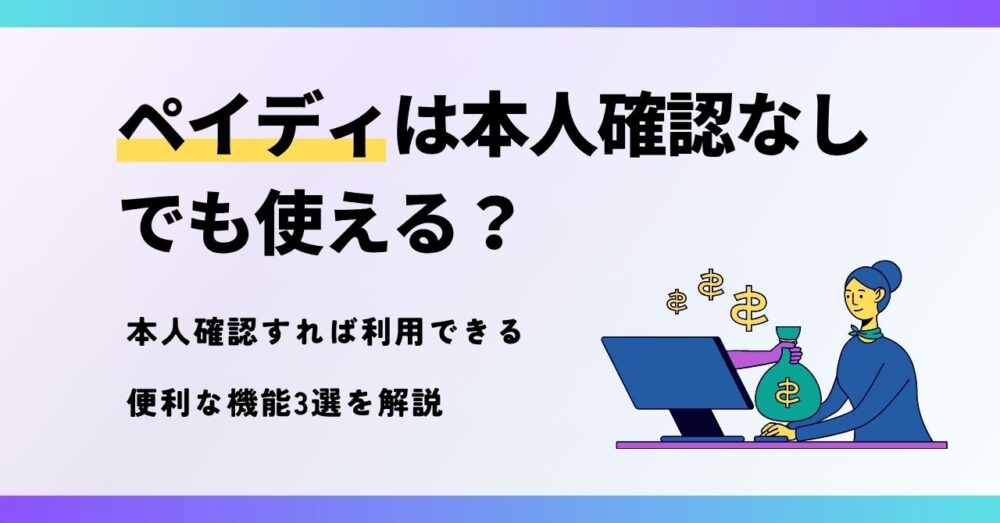 ペイディは本人確認なしでも使える？

本人確認すれば利用できる

便利な機能3選を解説